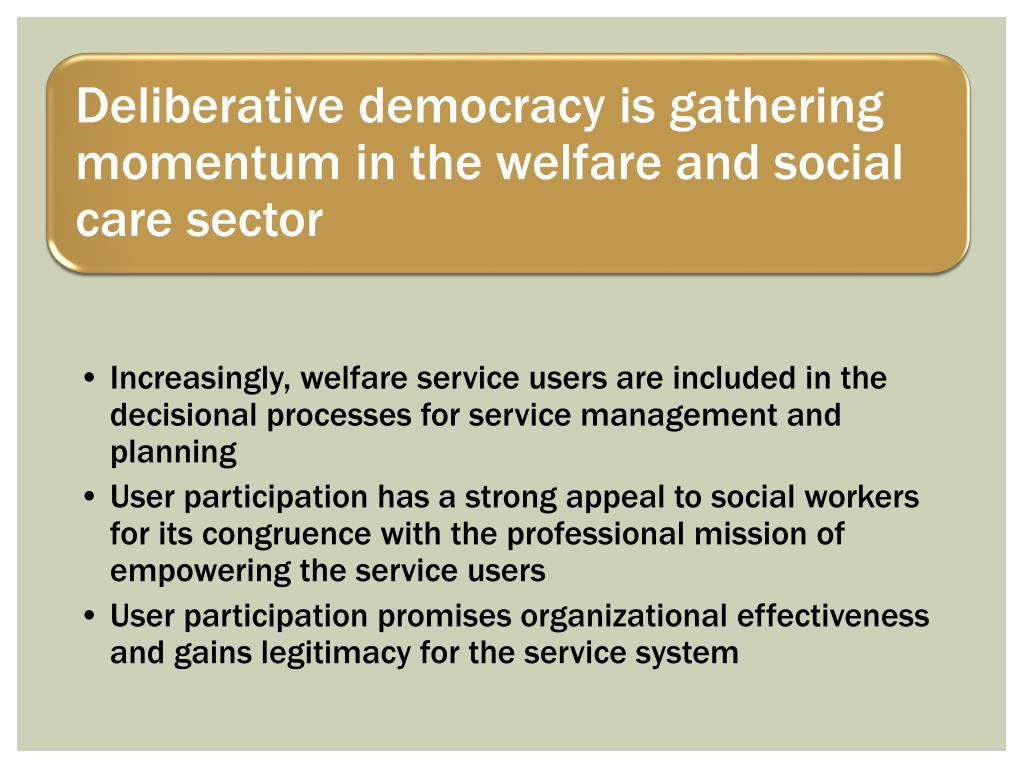 Deliberative democracy is gathering momentum in the welfare and social care sector

• Increasingly, welfare service users are included in the decisional processes for service management and planning
• User participation has a strong appeal to social workers for its congruence with the professional mission of empowering the service users
• User participation promises organizational effectiveness and gains legitimacy for the service system